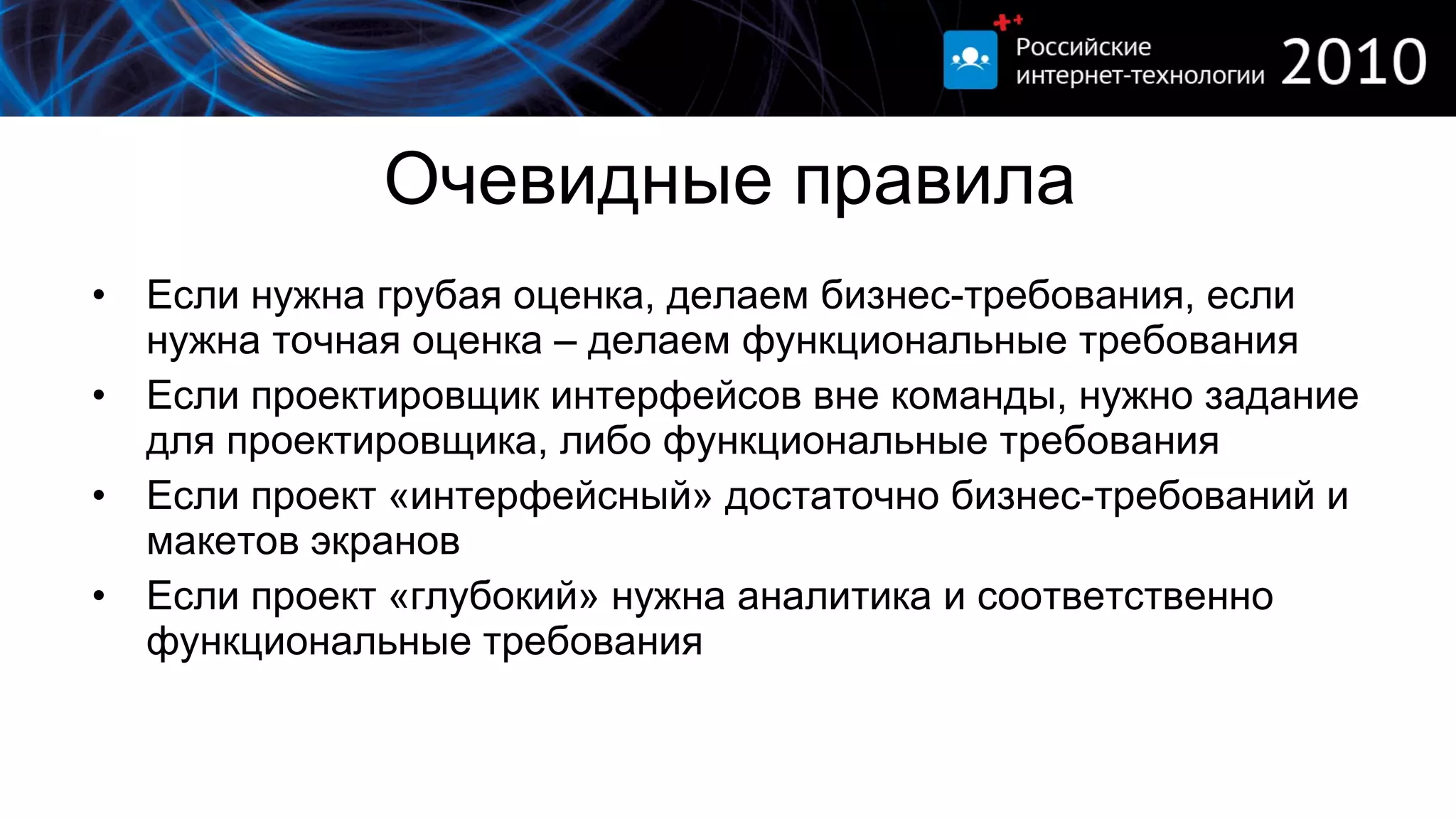 Российские интернет-технологии 2010

Очевидные правила

• Если нужна грубая оценка, делаем бизнес-требования, если нужна точная оценка – делаем функциональные требования
• Если проектировщик интерфейсов вне команды, нужно задание для проектировщика, либо функциональные требования
• Если проект «интерфейсный» достаточно бизнес-требований и макетов экранов
• Если проект «глубокий» нужна аналитика и соответственно функциональные требования